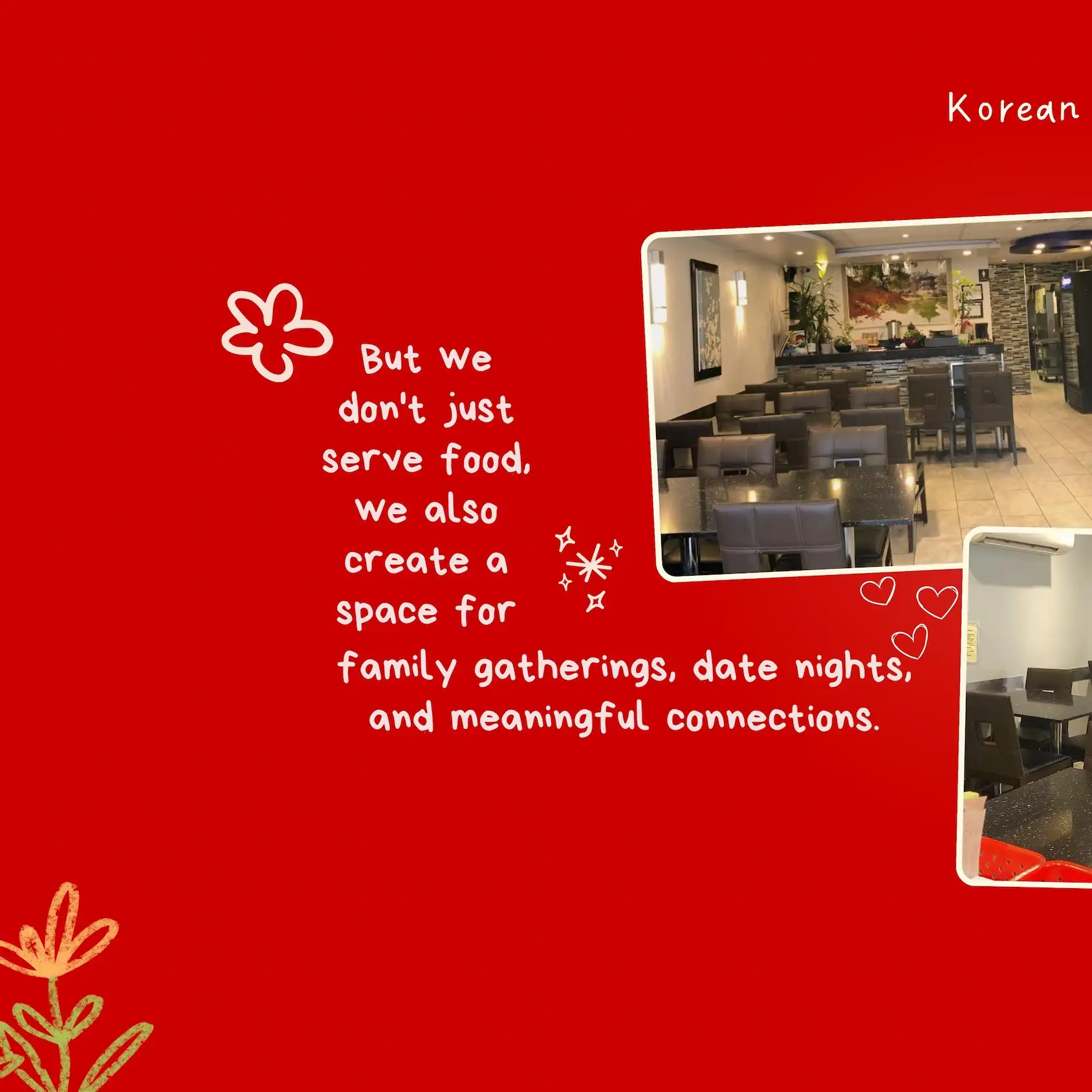 Korean

But we don't just serve food, we also create a space for family gatherings, date nights, and meaningful connections.